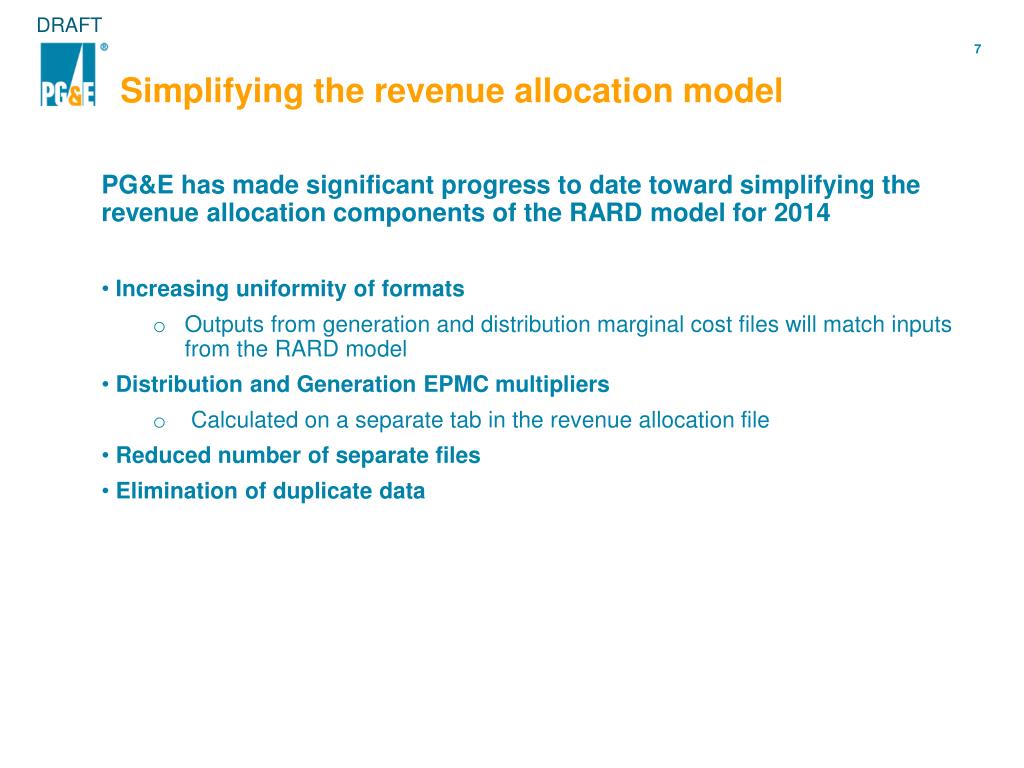 DRAFT

PG&E ®

7

Simplifying the revenue allocation model

PG&E has made significant progress to date toward simplifying the revenue allocation components of the RARD model for 2014

• Increasing uniformity of formats

o Outputs from generation and distribution marginal cost files will match inputs from the RARD model

• Distribution and Generation EPMC multipliers

o Calculated on a separate tab in the revenue allocation file

• Reduced number of separate files

• Elimination of duplicate data